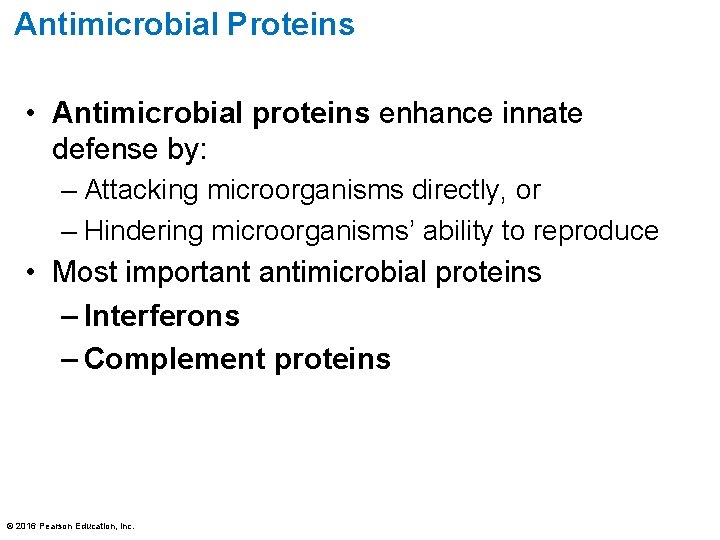 Antimicrobial Proteins

• Antimicrobial proteins enhance innate defense by:
– Attacking microorganisms directly, or
– Hindering microorganisms' ability to reproduce

• Most important antimicrobial proteins
– Interferons
– Complement proteins

© 2016 Pearson Education, Inc.